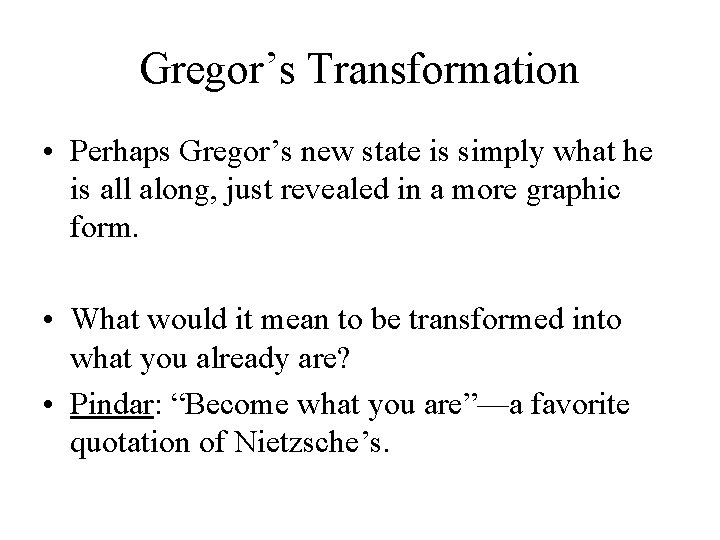 Gregor’s Transformation

• Perhaps Gregor’s new state is simply what he is all along, just revealed in a more graphic form.

• What would it mean to be transformed into what you already are?

• Pindar: “Become what you are”—a favorite quotation of Nietzsche’s.